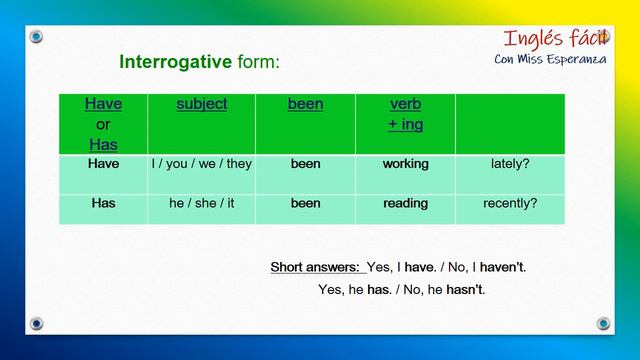 Inglés fácil
Con Miss Esperanza

Interrogative form:

| Have or Has | subject | been | verb + ing | |
|---|---|---|---|---|
| Have | I / you / we / they | been | working | lately? |
| Has | he / she / it | been | reading | recently? |

Short answers: Yes, I have. / No, I haven't.
Yes, he has. / No, he hasn't.